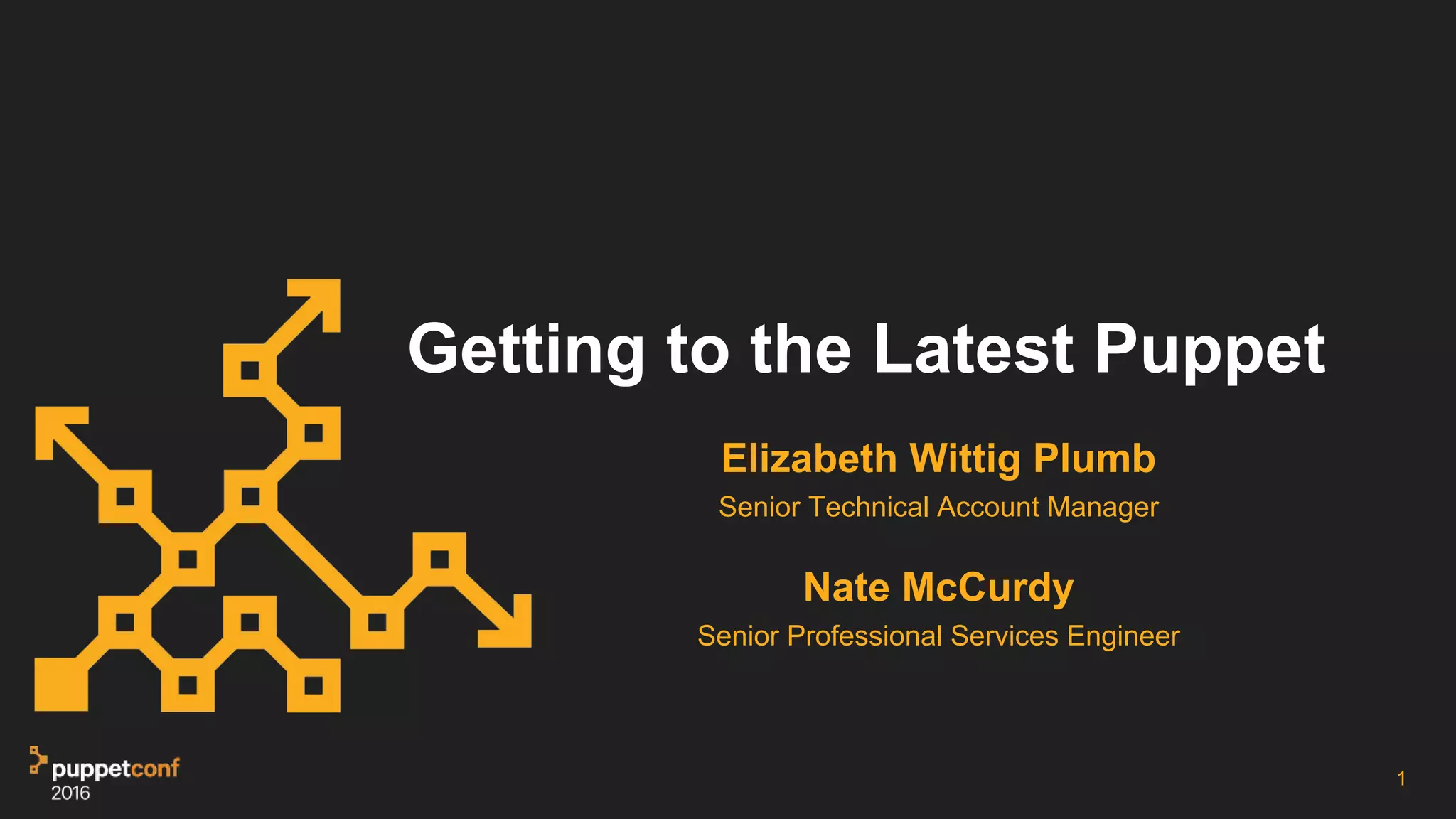 Getting to the Latest Puppet

Elizabeth Wittig Plumb

Senior Technical Account Manager

Nate McCurdy

Senior Professional Services Engineer

puppetconf 2016

1